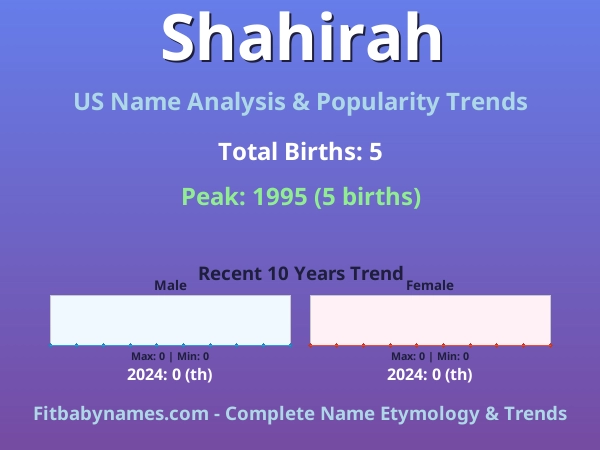 Shahirah

US Name Analysis & Popularity Trends

Total Births: 5

Peak: 1995 (5 births)

Recent 10 Years Trend

Male

Max: 0 | Min: 0

2024: 0 (th)

Female

Max: 0 | Min: 0

2024: 0 (th)

Fitbabynames.com - Complete Name Etymology & Trends